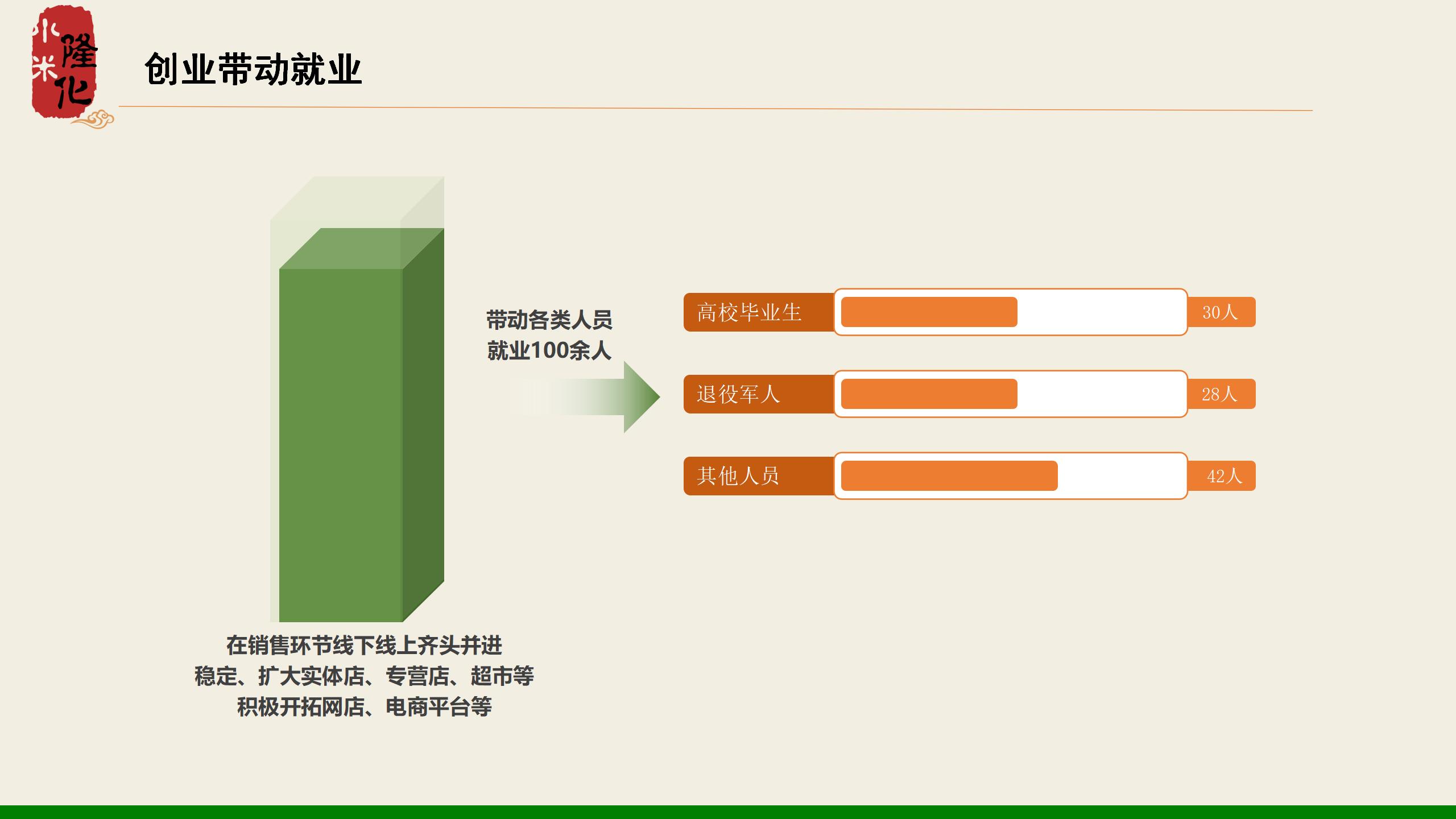 小米
隆化

创业带动就业

带动各类人员
就业100余人

高校毕业生 30人

退役军人 28人

其他人员 42人

在销售环节线下线上齐头并进
稳定、扩大实体店、专营店、超市等
积极开拓网店、电商平台等